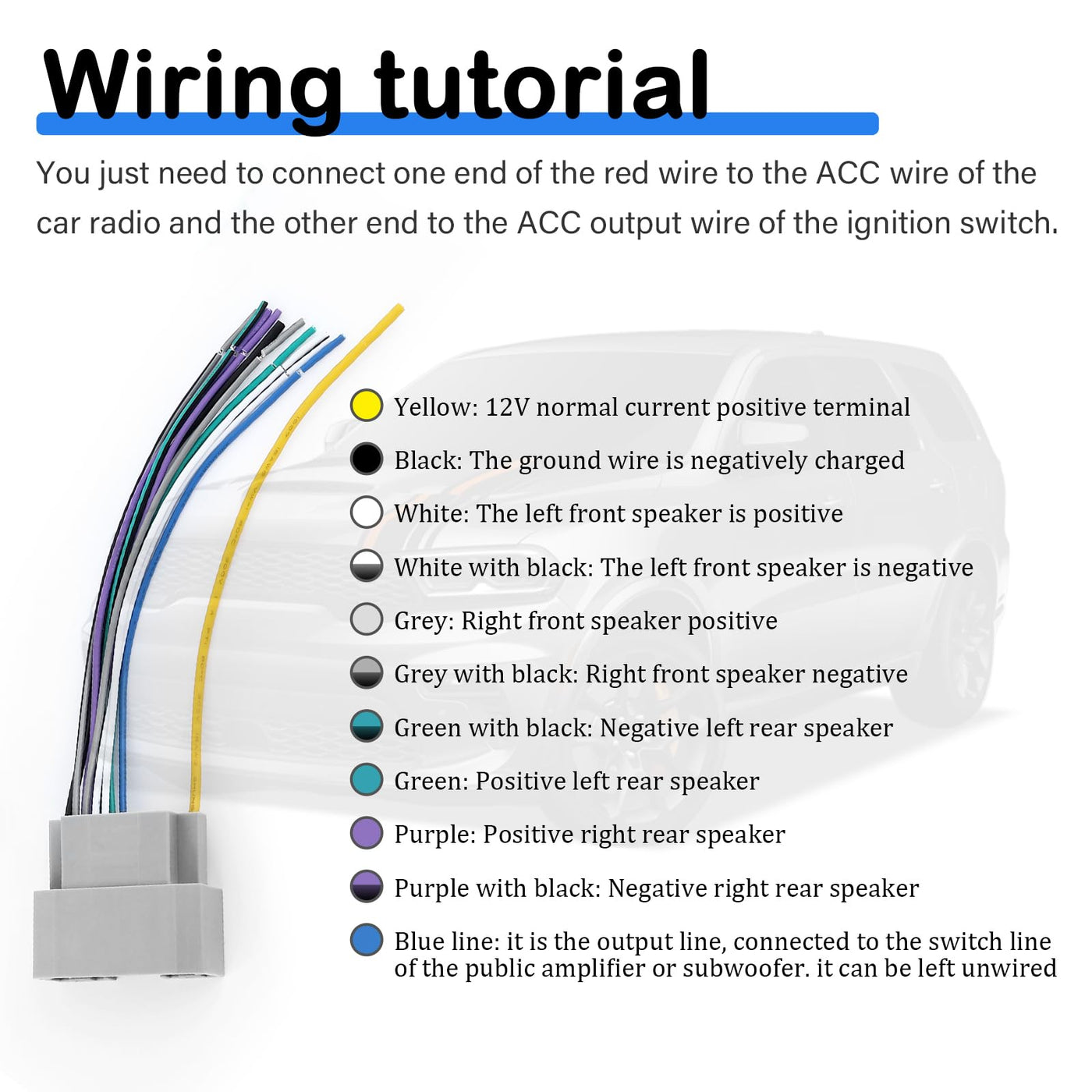 Wiring tutorial

You just need to connect one end of the red wire to the ACC wire of the car radio and the other end to the ACC output wire of the ignition switch.

Yellow: 12V normal current positive terminal

Black: The ground wire is negatively charged

White: The left front speaker is positive

White with black: The left front speaker is negative

Grey: Right front speaker positive

Grey with black: Right front speaker negative

Green with black: Negative left rear speaker

Green: Positive left rear speaker

Purple: Positive right rear speaker

Purple with black: Negative right rear speaker

Blue line: it is the output line, connected to the switch line of the public amplifier or subwoofer. it can be left unwired